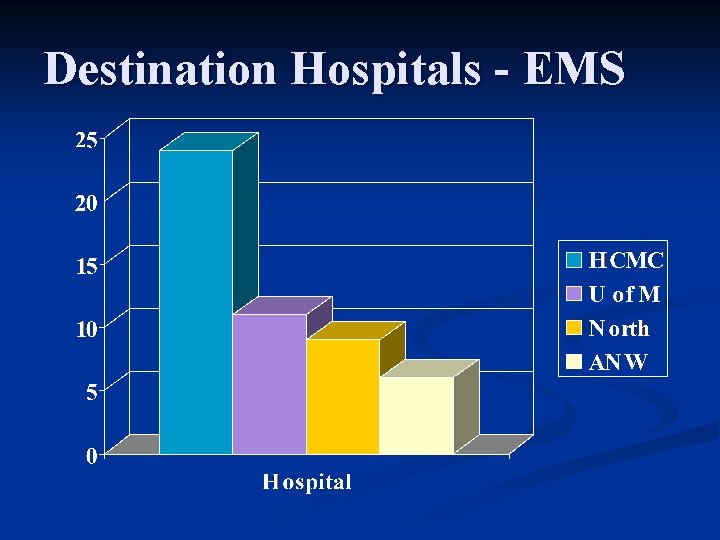 Destination Hospitals - EMS

25
20
15
10
5
0

Hospital

HCMC
U of M
North
ANW